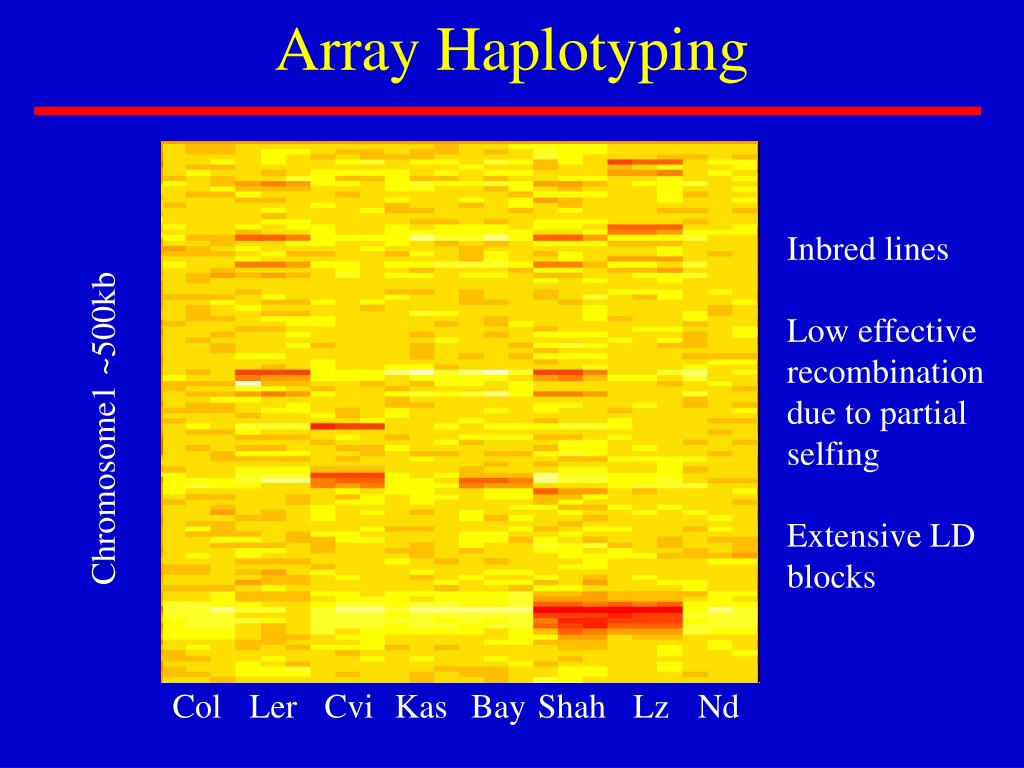 Array Haplotyping

Chromosome1 ~500kb

Col Ler Cvi Kas Bay Shah Lz Nd

Inbred lines

Low effective recombination due to partial selfing

Extensive LD blocks